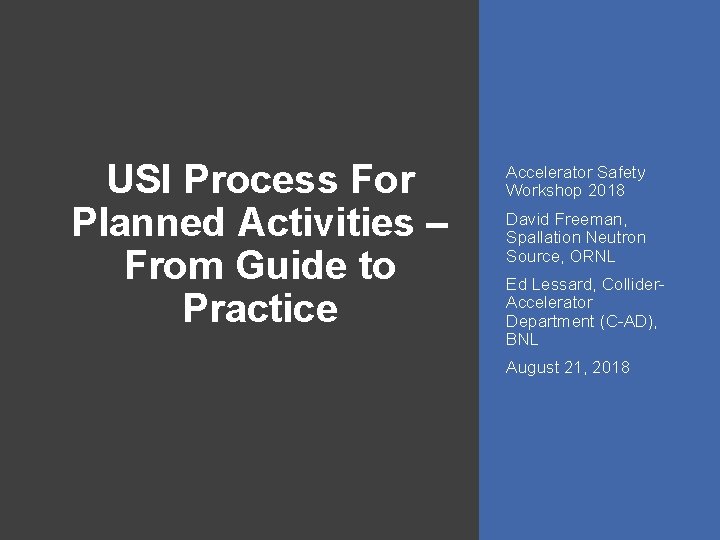 USI Process For Planned Activities – From Guide to Practice

Accelerator Safety Workshop 2018

David Freeman, Spallation Neutron Source, ORNL

Ed Lessard, Collider-Accelerator Department (C-AD), BNL

August 21, 2018